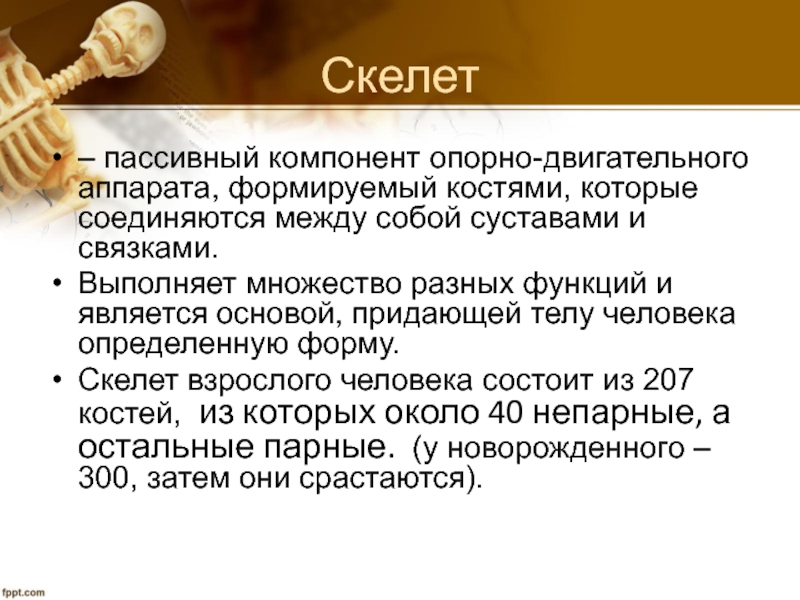 Скелет

• – пассивный компонент опорно-двигательного аппарата, формируемый костями, которые соединяются между собой суставами и связками.
• Выполняет множество разных функций и является основой, придающей телу человека определенную форму.
• Скелет взрослого человека состоит из 207 костей, из которых около 40 непарные, а остальные парные. (у новорожденного – 300, затем они срастаются).

fppt.com